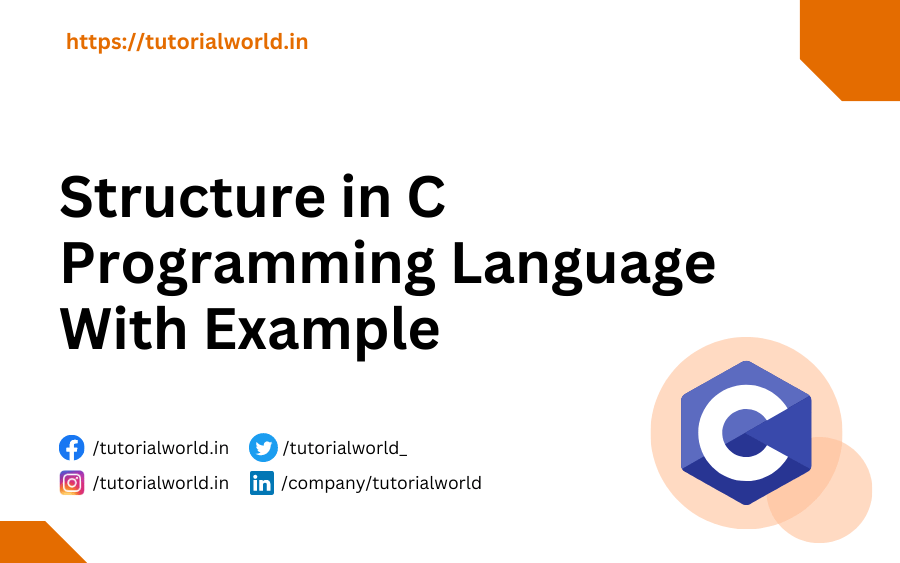 https://tutorialworld.in

Structure in C Programming Language With Example

/tutorialworld.in
/tutorialworld_
/tutorialworld.in
/company/tutorialworld

C